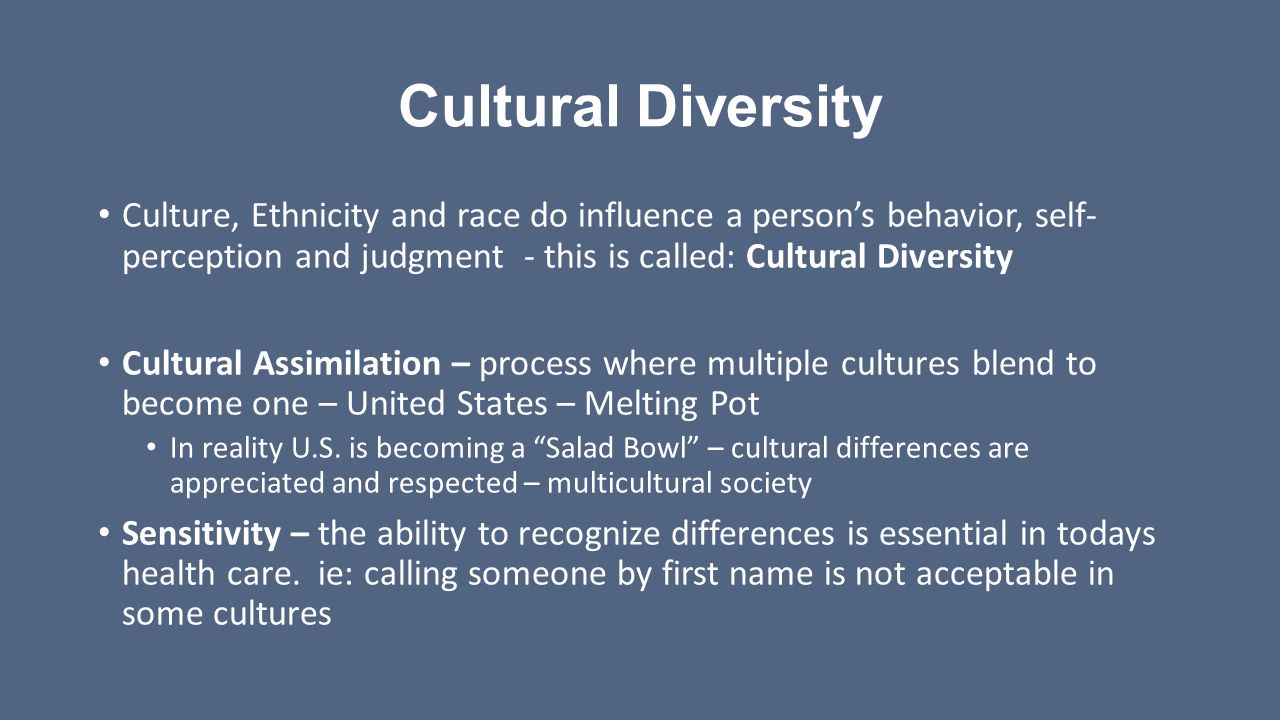 Cultural Diversity

• Culture, Ethnicity and race do influence a person's behavior, self-perception and judgment - this is called: Cultural Diversity

• Cultural Assimilation – process where multiple cultures blend to become one – United States – Melting Pot
  • In reality U.S. is becoming a "Salad Bowl" – cultural differences are appreciated and respected – multicultural society

• Sensitivity – the ability to recognize differences is essential in todays health care. ie: calling someone by first name is not acceptable in some cultures